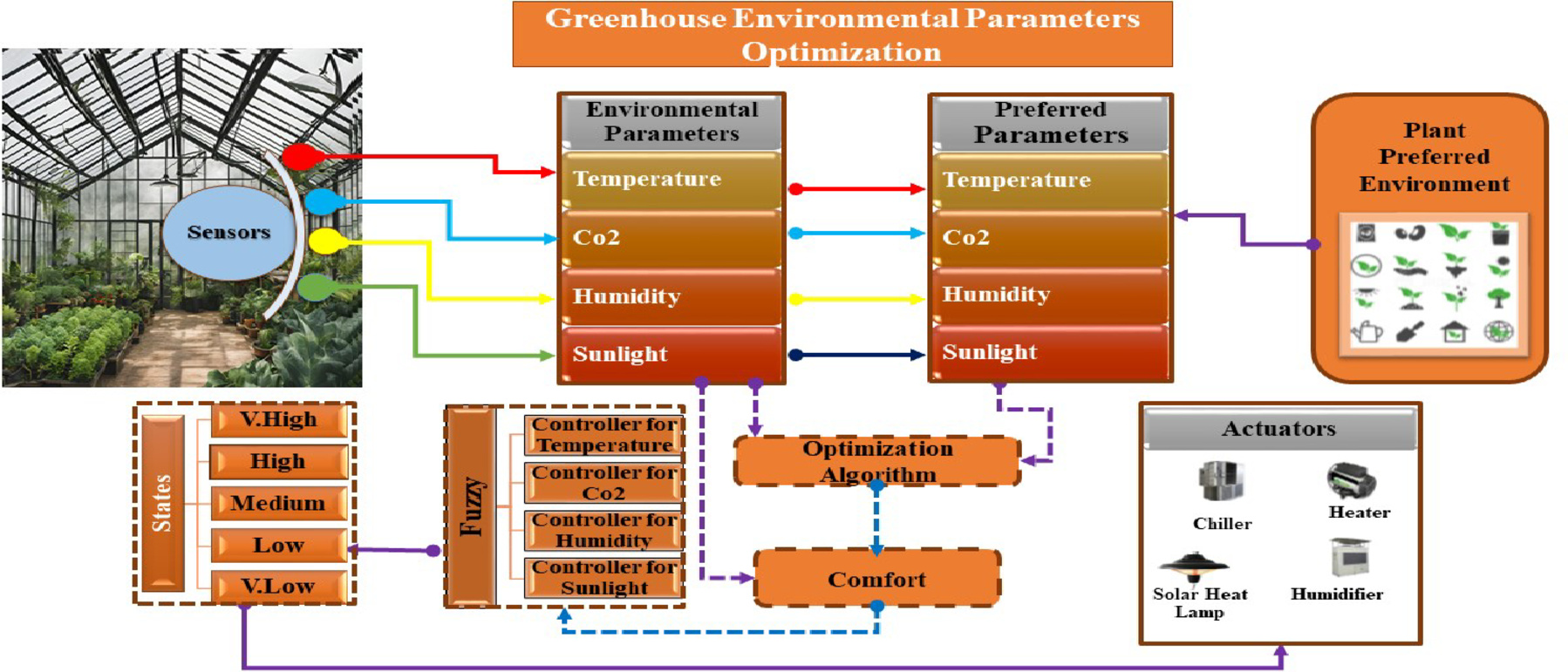 Greenhouse Environmental Parameters Optimization

Sensors

Environmental Parameters
Temperature
Co2
Humidity
Sunlight

Preferred Parameters
Temperature
Co2
Humidity
Sunlight

Plant Preferred Environment

States
V.High
High
Medium
Low
V.Low

Fuzzy
Controller for Temperature
Controller for Co2
Controller for Humidity
Controller for Sunlight

Optimization Algorithm

Comfort

Actuators
Chiller
Heater
Solar Heat Lamp
Humidifier